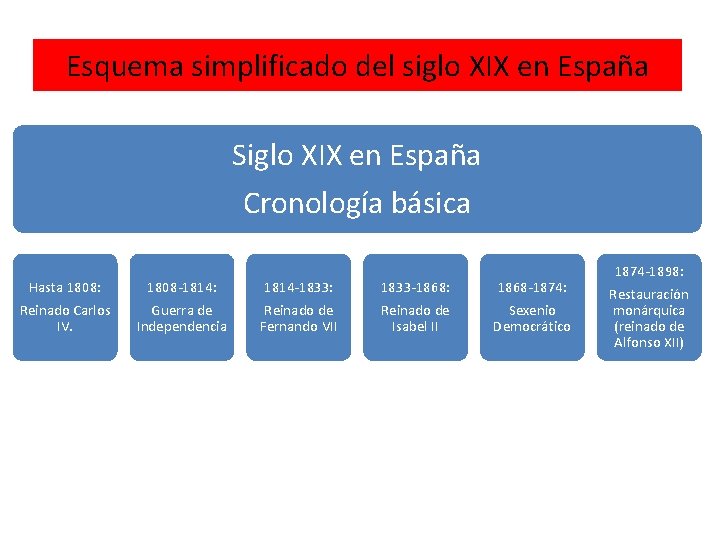 Esquema simplificado del siglo XIX en España

Siglo XIX en España
Cronología básica

Hasta 1808:
Reinado Carlos IV.

1808-1814:
Guerra de Independencia

1814-1833:
Reinado de Fernando VII

1833-1868:
Reinado de Isabel II

1868-1874:
Sexenio Democrático

1874-1898:
Restauración monárquica (reinado de Alfonso XII)